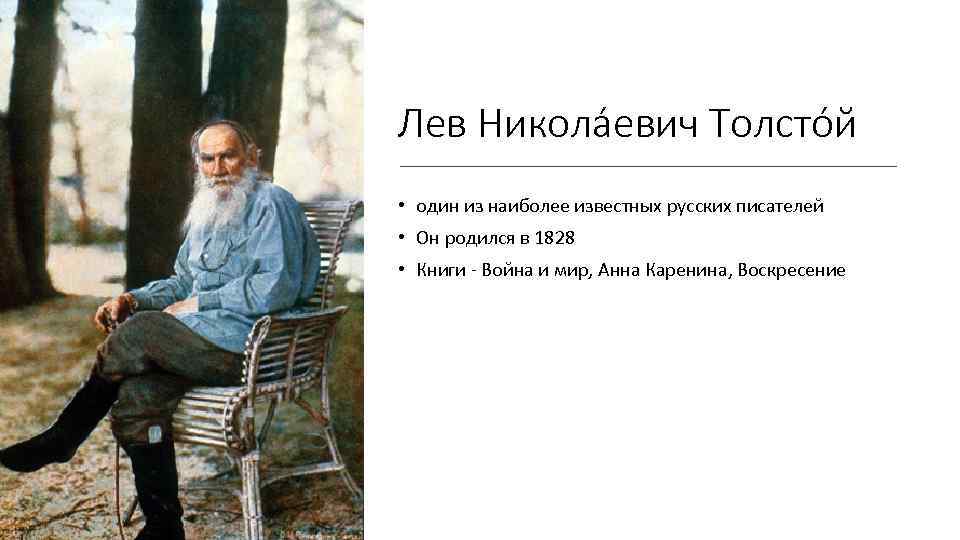 Лев Никола́евич Толсто́й

• один из наиболее известных русских писателей
• Он родился в 1828
• Книги - Война и мир, Анна Каренина, Воскресение